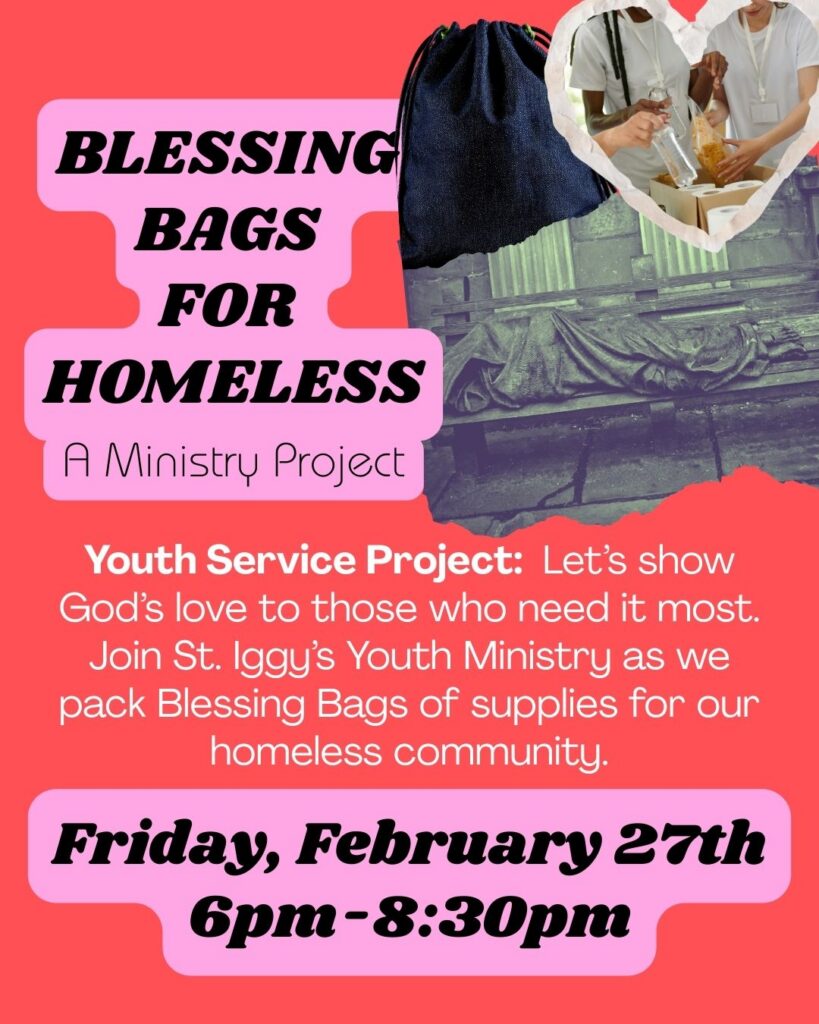 BLESSING BAGS FOR HOMELESS

A Ministry Project

Youth Service Project: Let's show God's love to those who need it most. Join St. Iggy's Youth Ministry as we pack Blessing Bags of supplies for our homeless community.

Friday, February 27th
6pm-8:30pm